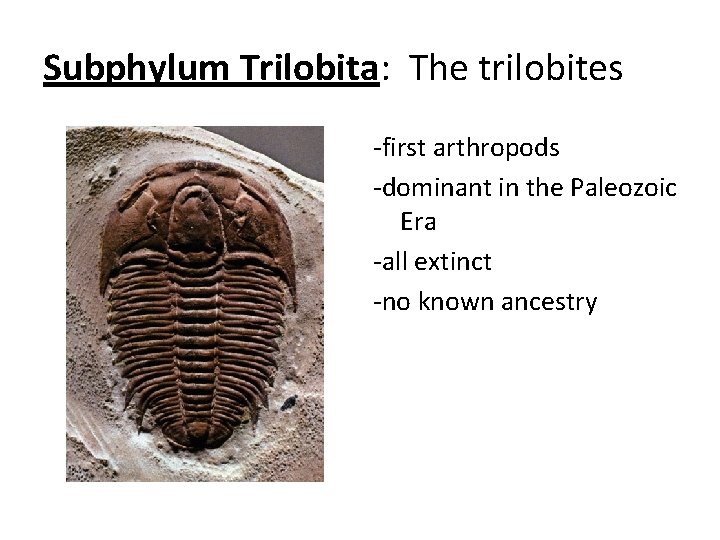 Subphylum Trilobita: The trilobites

-first arthropods

-dominant in the Paleozoic Era

-all extinct

-no known ancestry